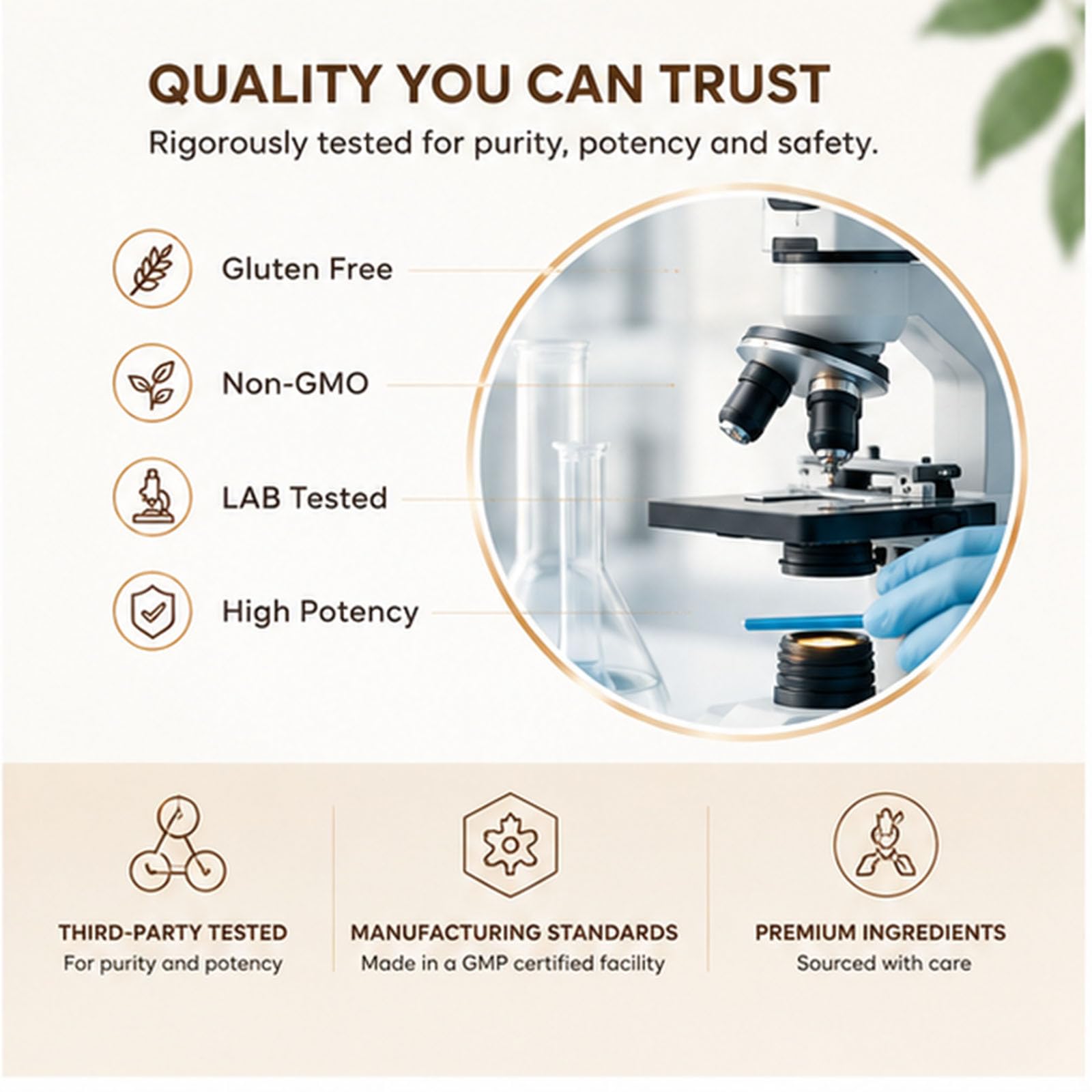 QUALITY YOU CAN TRUST

Rigorously tested for purity, potency and safety.

Gluten Free

Non-GMO

LAB Tested

High Potency

THIRD-PARTY TESTED
For purity and potency

MANUFACTURING STANDARDS
Made in a GMP certified facility

PREMIUM INGREDIENTS
Sourced with care